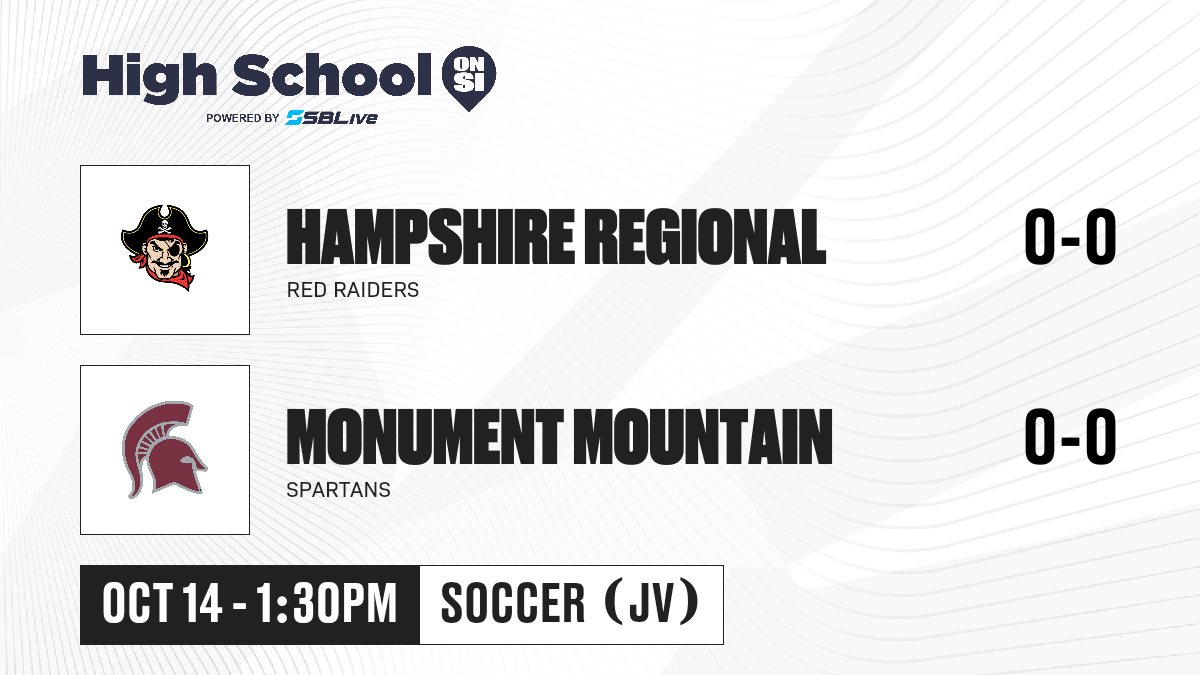 High School ON SI
POWERED BY SBLive

HAMPSHIRE REGIONAL
RED RAIDERS
0-0

MONUMENT MOUNTAIN
SPARTANS
0-0

OCT 14 - 1:30PM
SOCCER (JV)